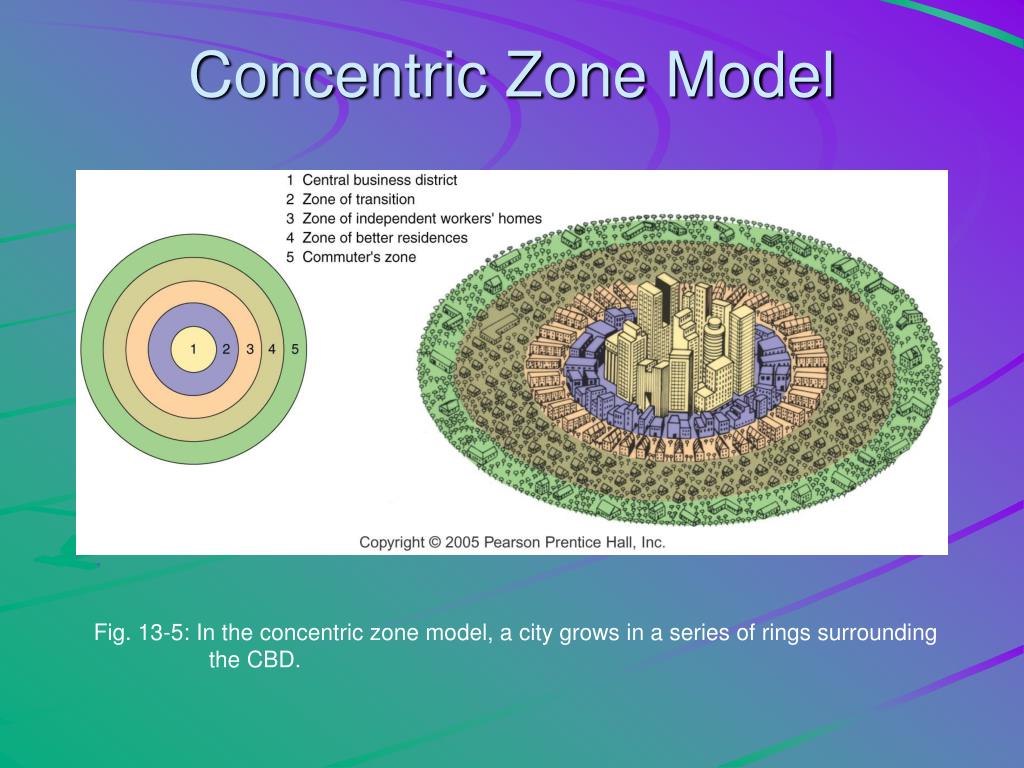 Concentric Zone Model

1 Central business district
2 Zone of transition
3 Zone of independent workers' homes
4 Zone of better residences
5 Commuter's zone

1 2 3 4 5

Copyright © 2005 Pearson Prentice Hall, Inc.

Fig. 13-5: In the concentric zone model, a city grows in a series of rings surrounding the CBD.